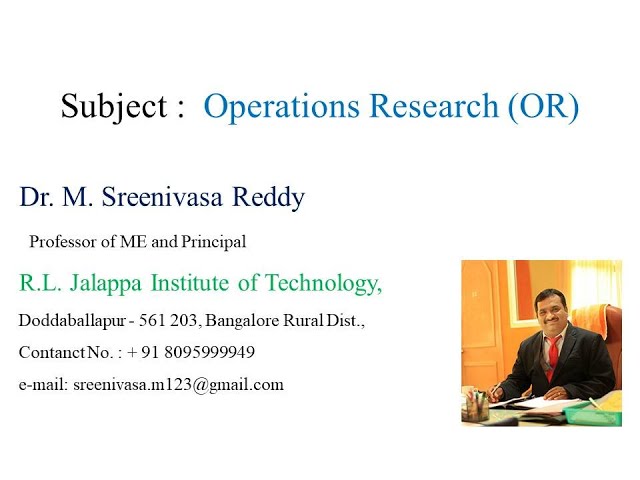 Subject : Operations Research (OR)

Dr. M. Sreenivasa Reddy

Professor of ME and Principal

R.L. Jalappa Institute of Technology,

Doddaballapur - 561 203, Bangalore Rural Dist.,

Contanct No. : + 91 8095999949

e-mail: sreenivasa.m123@gmail.com